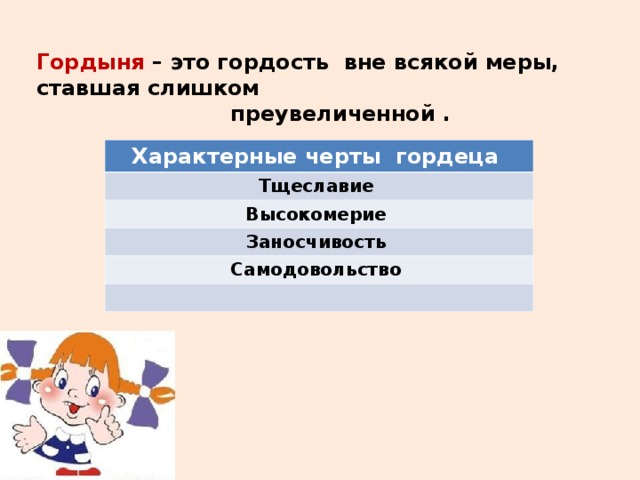 Гордыня – это гордость вне всякой меры, ставшая слишком преувеличенной .

| Характерные черты гордеца |
|---|
| Тщеславие |
| Высокомерие |
| Заносчивость |
| Самодовольство |
| |